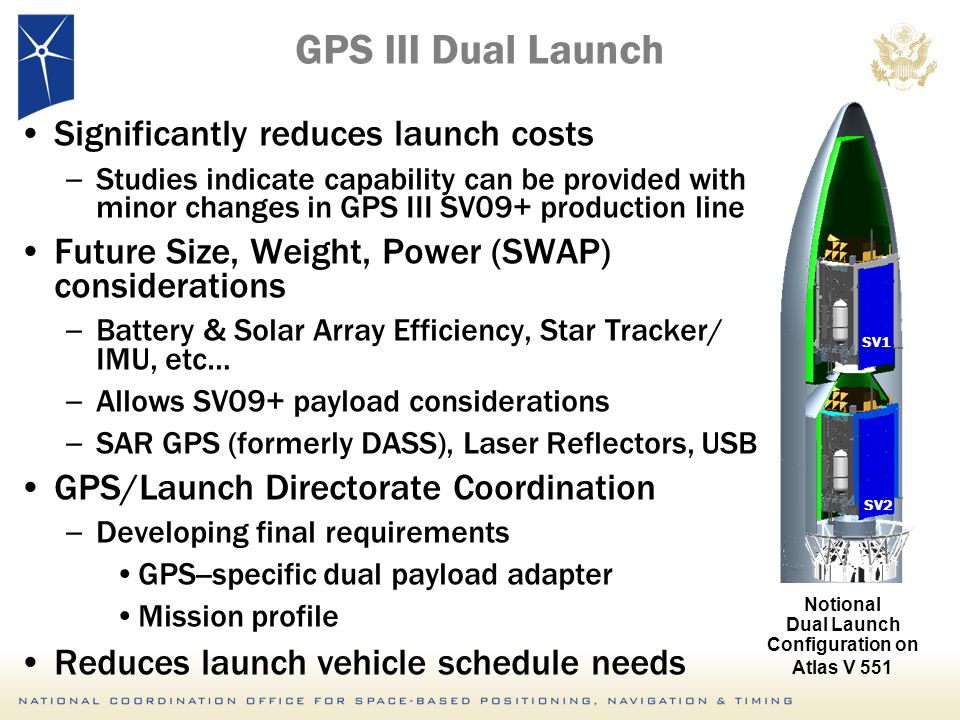 GPS III Dual Launch

• Significantly reduces launch costs
– Studies indicate capability can be provided with minor changes in GPS III SV09+ production line
• Future Size, Weight, Power (SWAP) considerations
– Battery & Solar Array Efficiency, Star Tracker/ IMU, etc…
– Allows SV09+ payload considerations
– SAR GPS (formerly DASS), Laser Reflectors, USB
• GPS/Launch Directorate Coordination
– Developing final requirements
• GPS–specific dual payload adapter
• Mission profile
• Reduces launch vehicle schedule needs

SV1

SV2

Notional Dual Launch Configuration on Atlas V 551

NATIONAL COORDINATION OFFICE FOR SPACE-BASED POSITIONING, NAVIGATION & TIMING